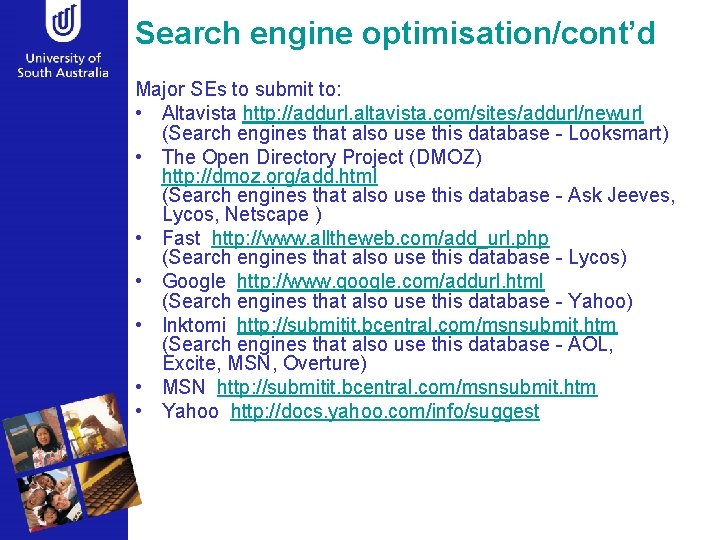 University of South Australia

Search engine optimisation/cont'd

Major SEs to submit to:
• Altavista http://addurl.altavista.com/sites/addurl/newurl (Search engines that also use this database - Looksmart)
• The Open Directory Project (DMOZ) http://dmoz.org/add.html (Search engines that also use this database - Ask Jeeves, Lycos, Netscape )
• Fast http://www.alltheweb.com/add_url.php (Search engines that also use this database - Lycos)
• Google http://www.google.com/addurl.html (Search engines that also use this database - Yahoo)
• Inktomi http://submitit.bcentral.com/msnsubmit.htm (Search engines that also use this database - AOL, Excite, MSN, Overture)
• MSN http://submitit.bcentral.com/msnsubmit.htm
• Yahoo http://docs.yahoo.com/info/suggest